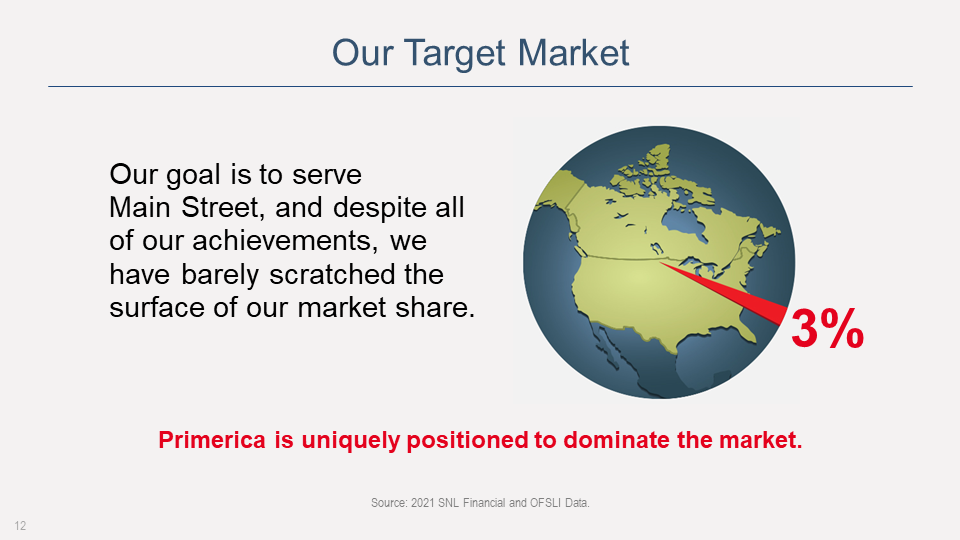 Our Target Market

Our goal is to serve Main Street, and despite all of our achievements, we have barely scratched the surface of our market share.

3%

Primerica is uniquely positioned to dominate the market.

Source: 2021 SNL Financial and OFSLI Data.

12